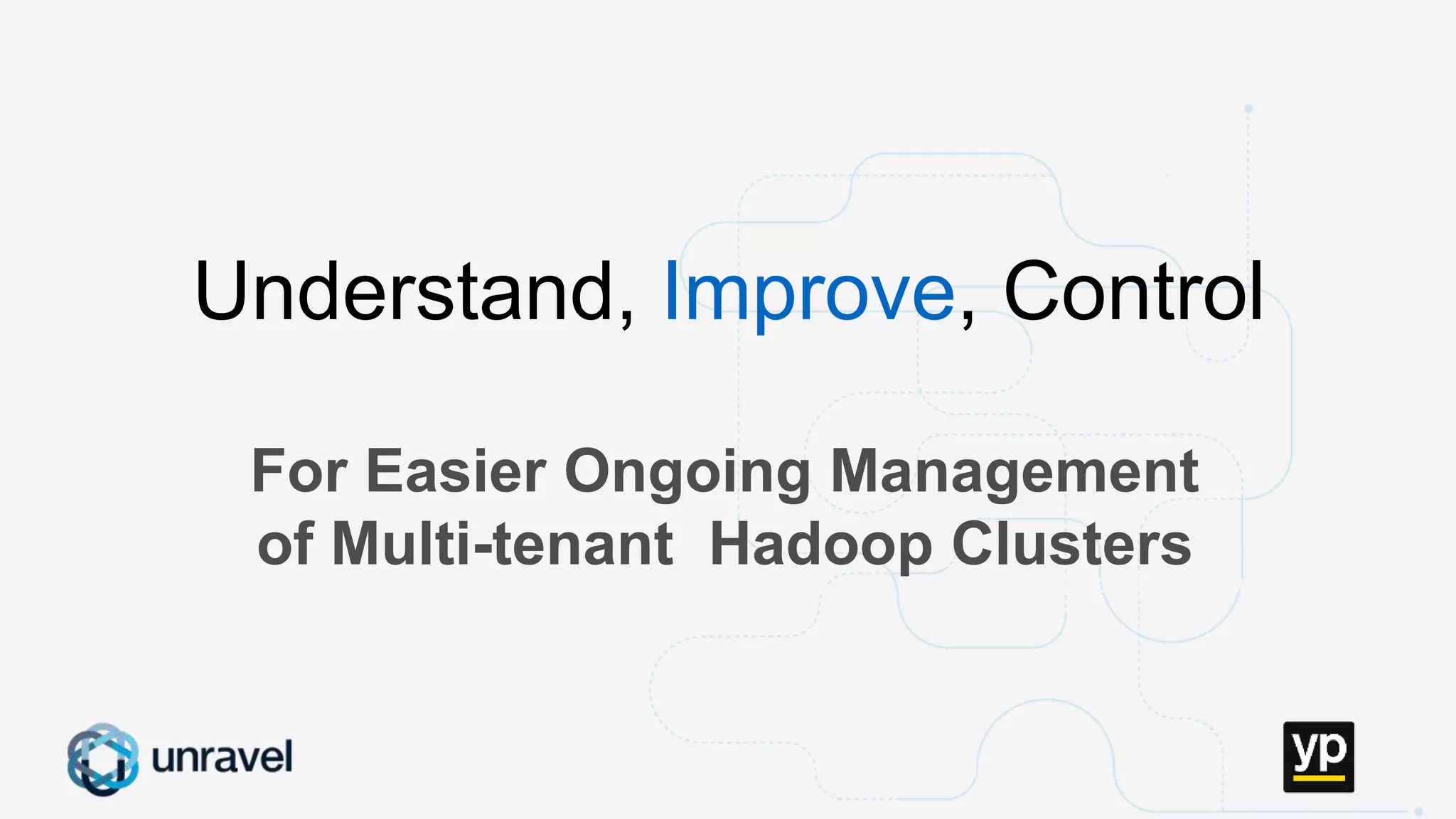 Understand, Improve, Control

For Easier Ongoing Management of Multi-tenant Hadoop Clusters

unravel

yp